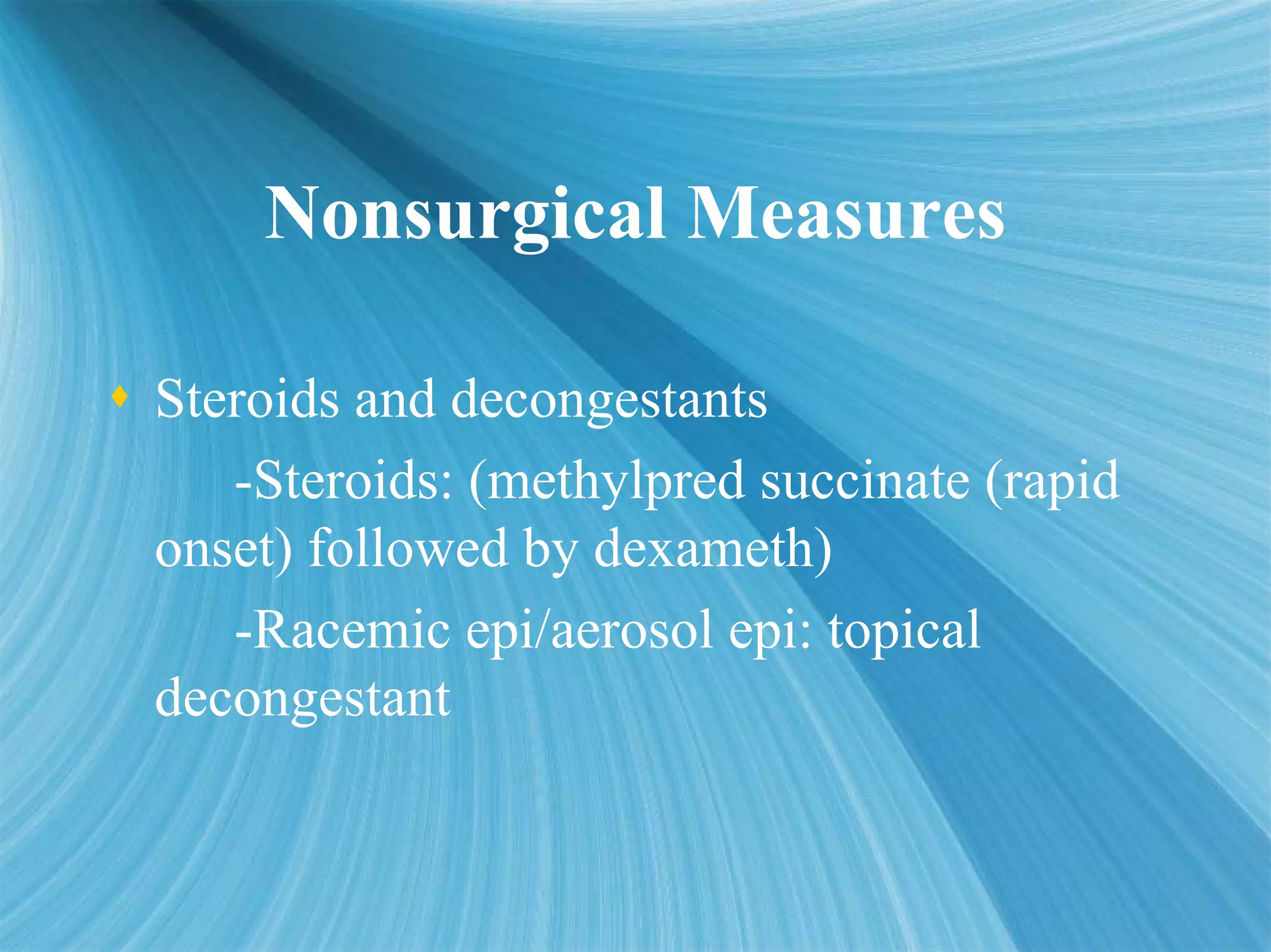 Nonsurgical Measures

♦ Steroids and decongestants

-Steroids: (methylpred succinate (rapid onset) followed by dexameth)

-Racemic epi/aerosol epi: topical decongestant